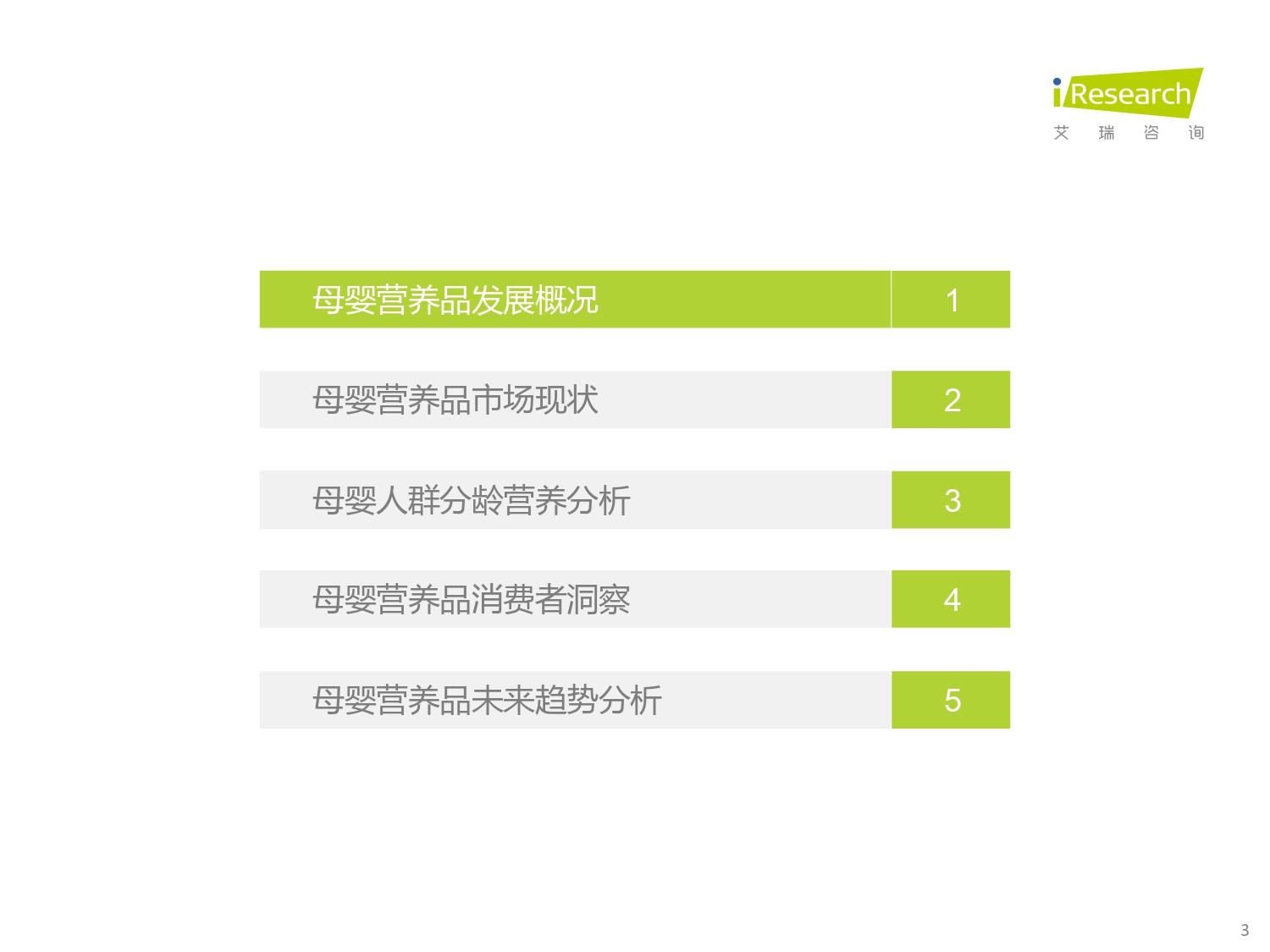 iResearch
艾 瑞 咨 询

母婴营养品发展概况 1

母婴营养品市场现状 2

母婴人群分龄营养分析 3

母婴营养品消费者洞察 4

母婴营养品未来趋势分析 5

3